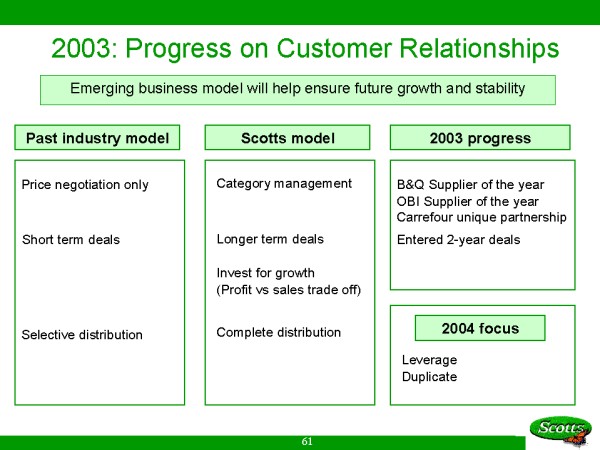 2003: Progress on Customer Relationships

Emerging business model will help ensure future growth and stability

Past industry model

Price negotiation only

Short term deals

Selective distribution

Scotts model

Category management

Longer term deals

Invest for growth
(Profit vs sales trade off)

Complete distribution

2003 progress

B&Q Supplier of the year
OBI Supplier of the year
Carrefour unique partnership

Entered 2-year deals

2004 focus

Leverage
Duplicate

61

Scotts